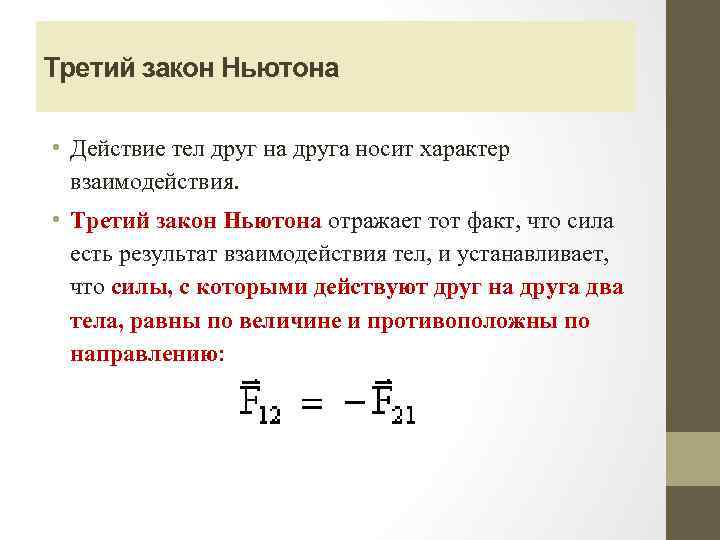 Третий закон Ньютона

• Действие тел друг на друга носит характер взаимодействия.

• Третий закон Ньютона отражает тот факт, что сила есть результат взаимодействия тел, и устанавливает, что силы, с которыми действуют друг на друга два тела, равны по величине и противоположны по направлению:

$\vec{F}_{12} = -\vec{F}_{21}$